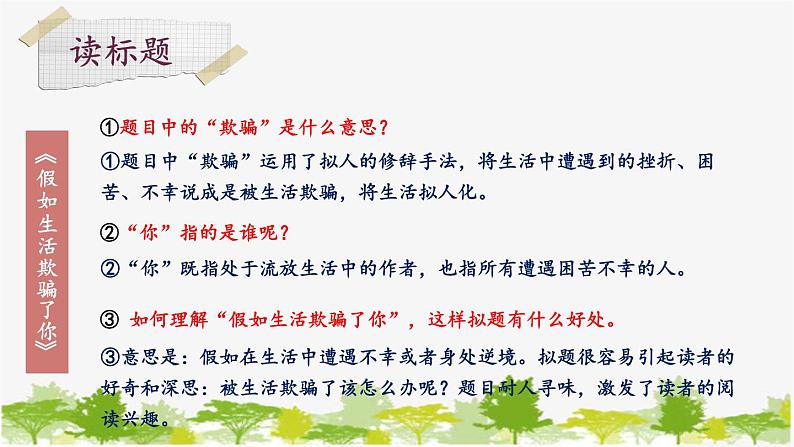 读标题

《假如生活欺骗了你》

①题目中的“欺骗”是什么意思？

①题目中“欺骗”运用了拟人的修辞手法，将生活中遭遇到的挫折、困苦、不幸说成是被生活欺骗，将生活拟人化。

②“你”指的是谁呢？

②“你”既指处于流放生活中的作者，也指所有遭遇困苦不幸的人。

③ 如何理解“假如生活欺骗了你”，这样拟题有什么好处。

③意思是：假如在生活中遭遇不幸或者身处逆境。拟题很容易引起读者的好奇和深思：被生活欺骗了该怎么办呢？题目耐人寻味，激发了读者的阅读兴趣。